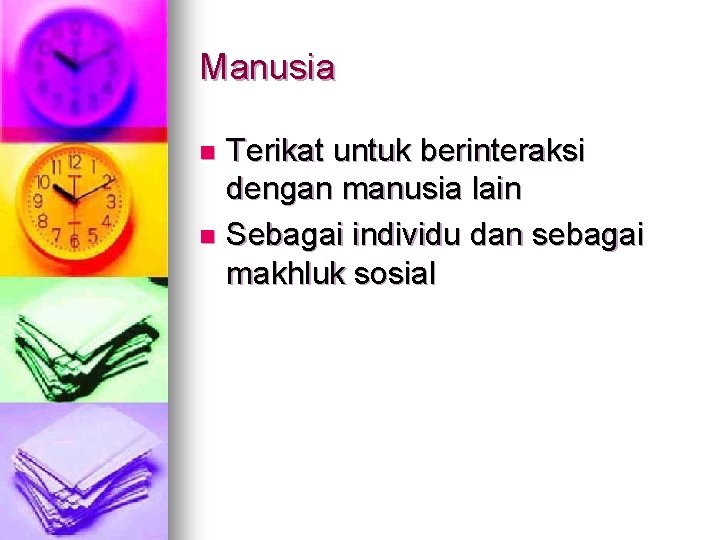 Manusia

- Terikat untuk berinteraksi dengan manusia lain
- Sebagai individu dan sebagai makhluk sosial